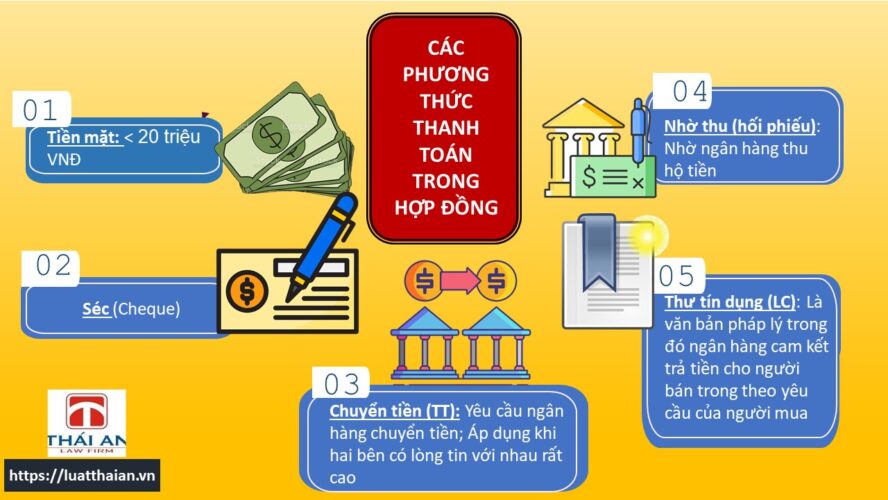 CÁC PHƯƠNG THỨC THANH TOÁN TRONG HỢP ĐỒNG

01
Tiền mặt: < 20 triệu VNĐ

02
Séc (Cheque)

03
Chuyển tiền (TT): Yêu cầu ngân hàng chuyển tiền; Áp dụng khi hai bên có lòng tin với nhau rất cao

04
Nhờ thu (hối phiếu): Nhờ ngân hàng thu hộ tiền

05
Thư tín dụng (LC): Là văn bản pháp lý trong đó ngân hàng cam kết trả tiền cho người bán trong theo yêu cầu của người mua

THÁI AN
LAW FIRM
https://luatthaian.vn